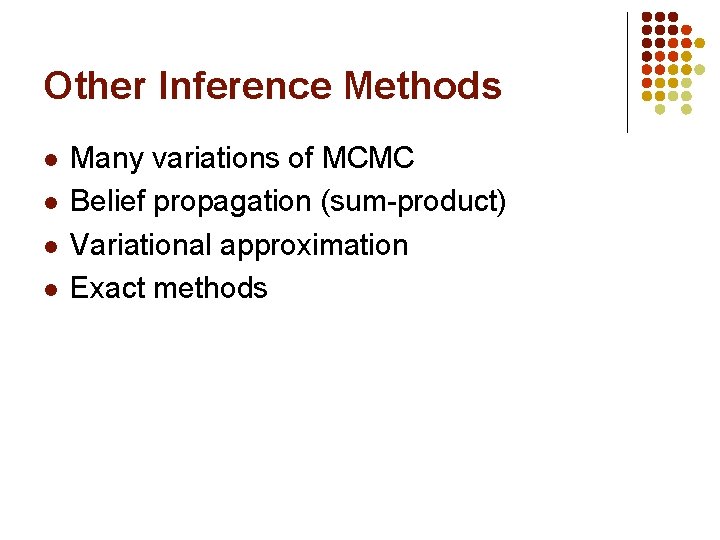 Other Inference Methods

- Many variations of MCMC
- Belief propagation (sum-product)
- Variational approximation
- Exact methods